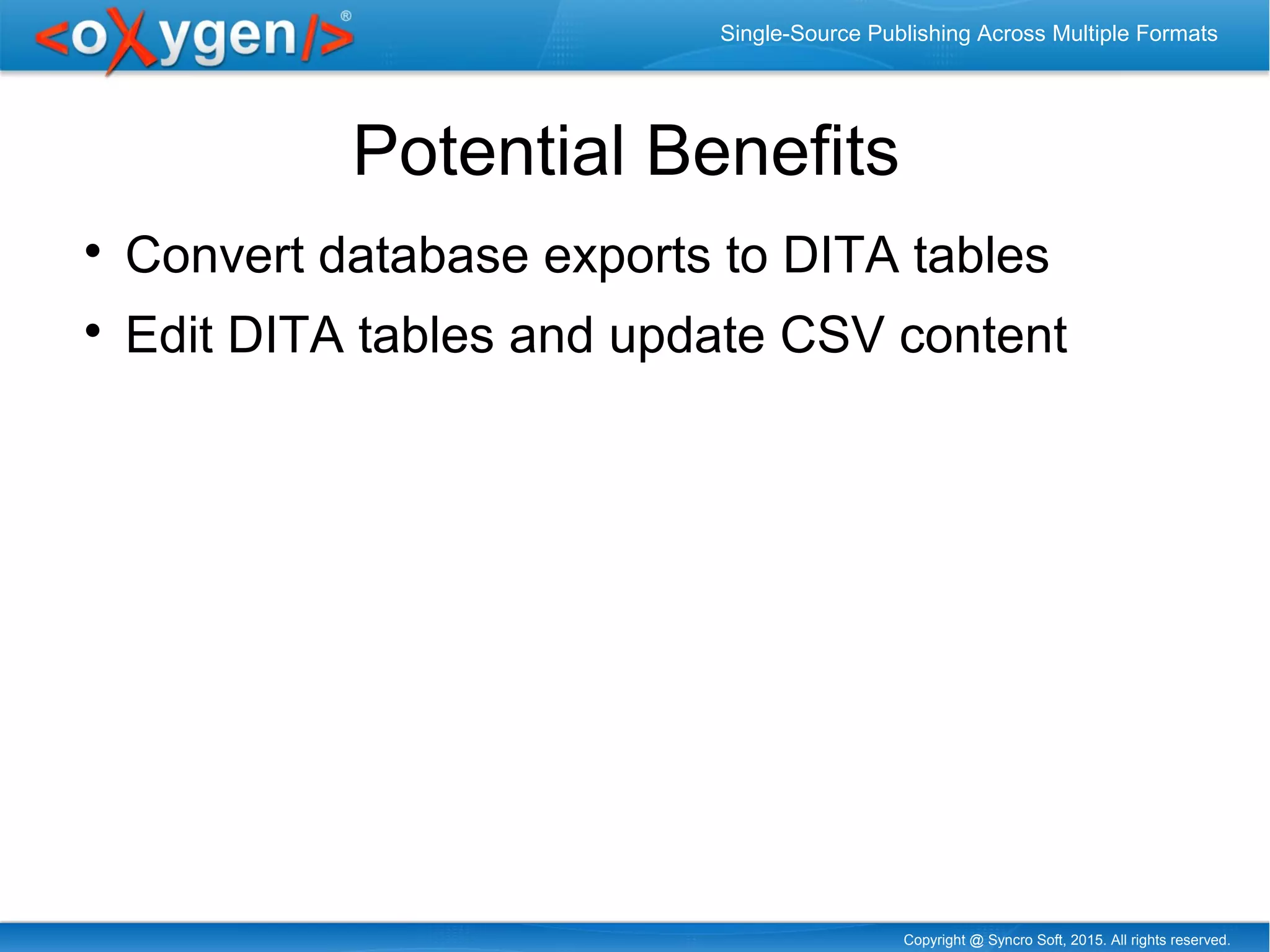 <oXygen/>®

Single-Source Publishing Across Multiple Formats

Potential Benefits

• Convert database exports to DITA tables
• Edit DITA tables and update CSV content

Copyright @ Syncro Soft, 2015. All rights reserved.